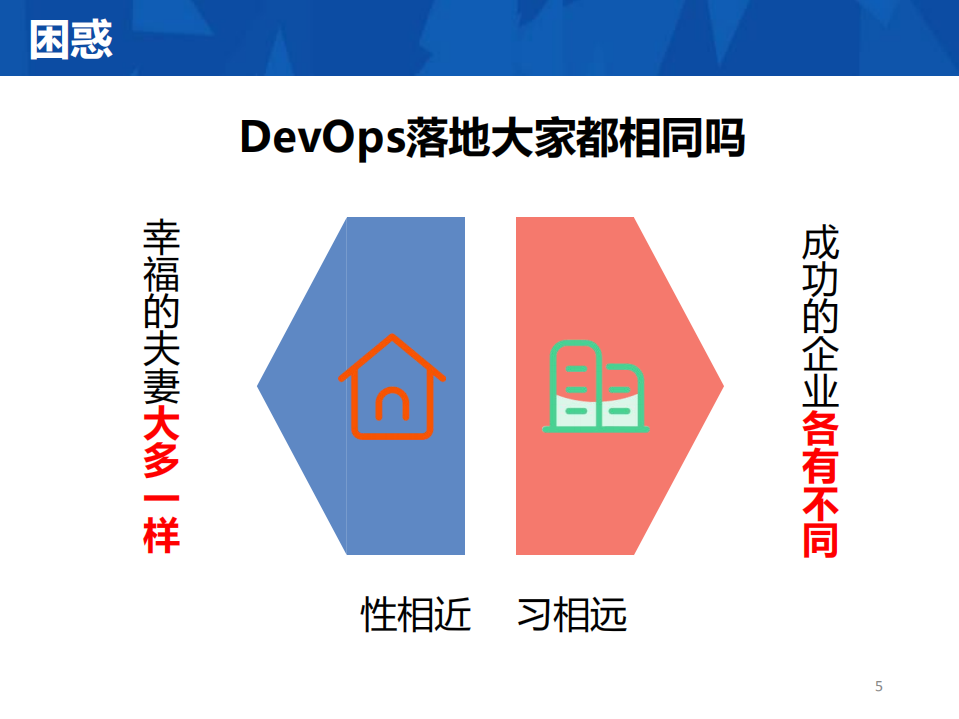 困惑

DevOps落地大家都相同吗

幸福的夫妻大多一样

成功的企业各有不同

性相近　习相远

5